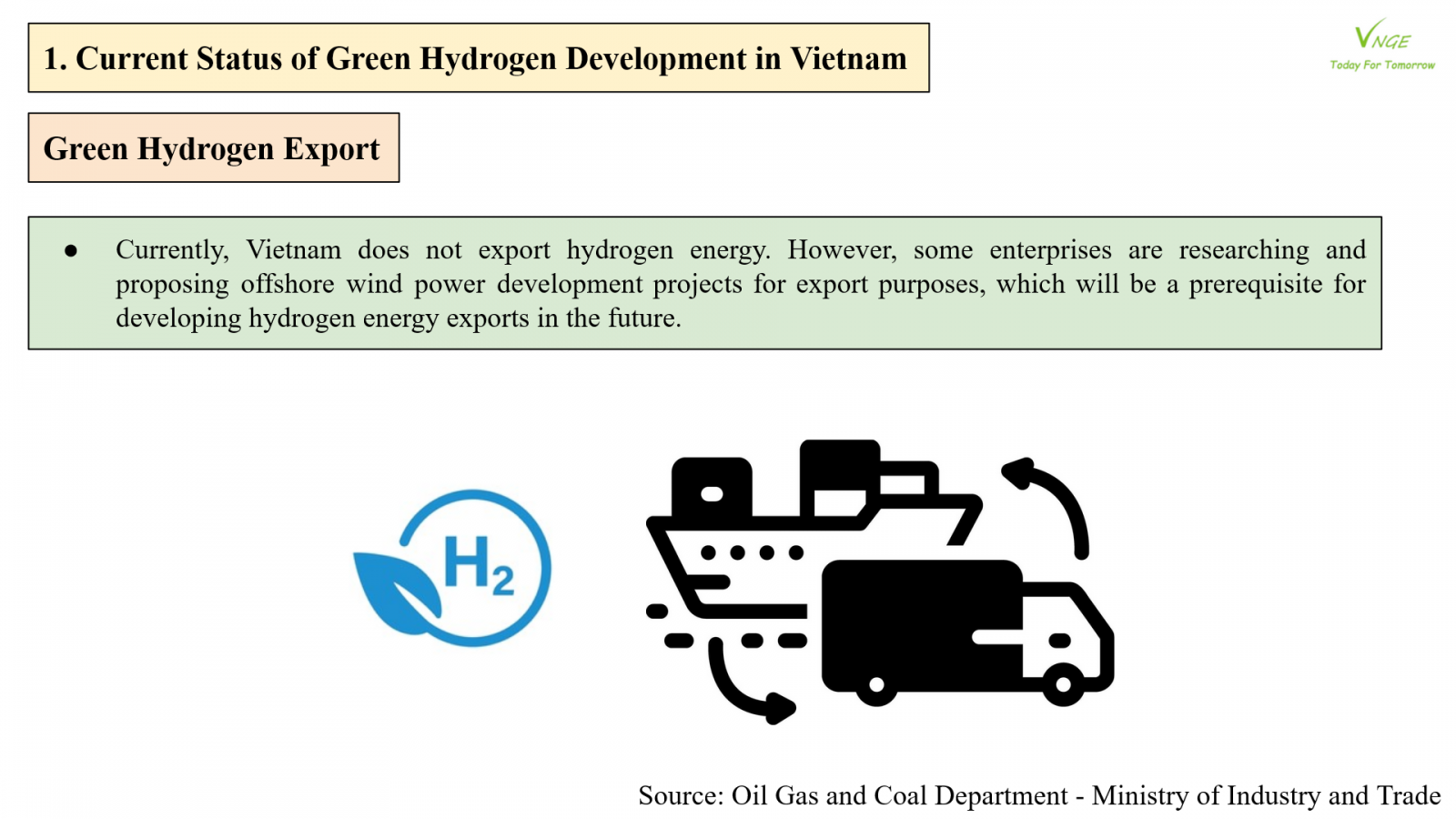 1. Current Status of Green Hydrogen Development in Vietnam

VNGE
Today For Tomorrow

Green Hydrogen Export

● Currently, Vietnam does not export hydrogen energy. However, some enterprises are researching and proposing offshore wind power development projects for export purposes, which will be a prerequisite for developing hydrogen energy exports in the future.

$H_2$

Source: Oil Gas and Coal Department - Ministry of Industry and Trade